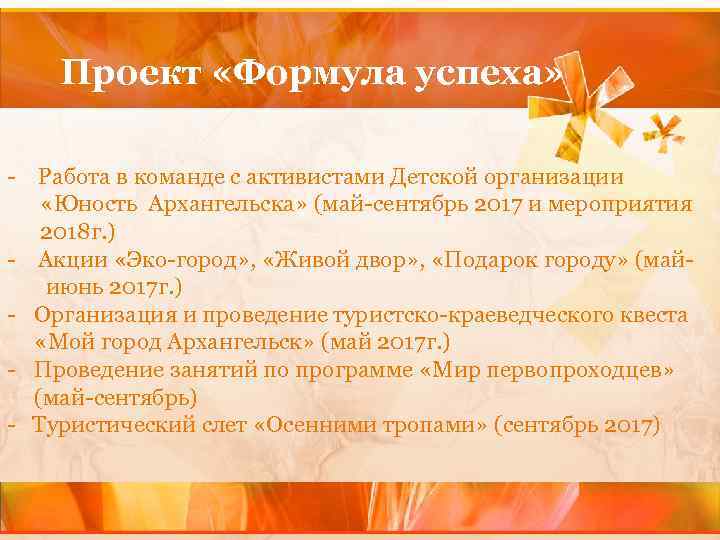 Проект «Формула успеха»

- Работа в команде с активистами Детской организации «Юность Архангельска» (май-сентябрь 2017 и мероприятия 2018г.)
- Акции «Эко-город», «Живой двор», «Подарок городу» (май-июнь 2017г.)
- Организация и проведение туристско-краеведческого квеста «Мой город Архангельск» (май 2017г.)
- Проведение занятий по программе «Мир первопроходцев» (май-сентябрь)
- Туристический слет «Осенними тропами» (сентябрь 2017)